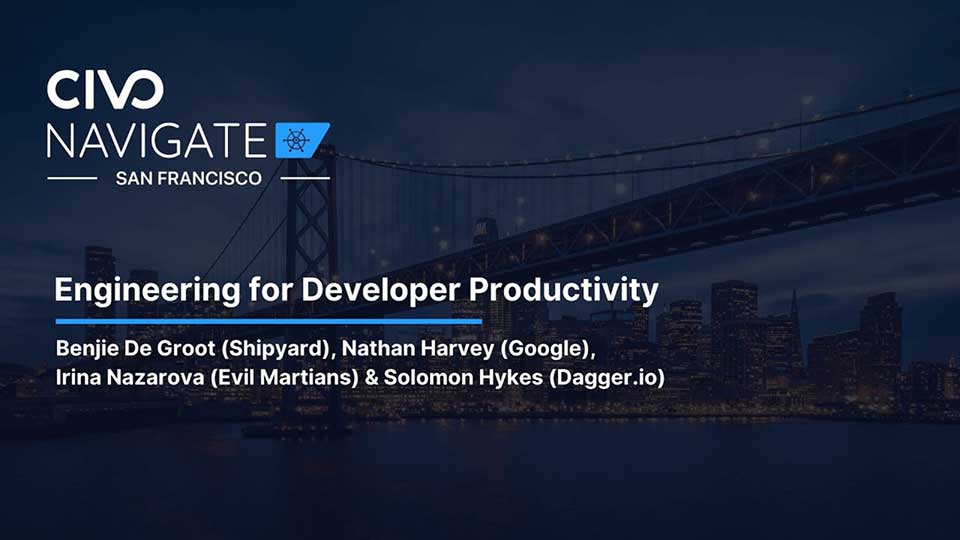 CIVO
NAVIGATE
SAN FRANCISCO

Engineering for Developer Productivity

Benjie De Groot (Shipyard), Nathan Harvey (Google), Irina Nazarova (Evil Martians) & Solomon Hykes (Dagger.io)